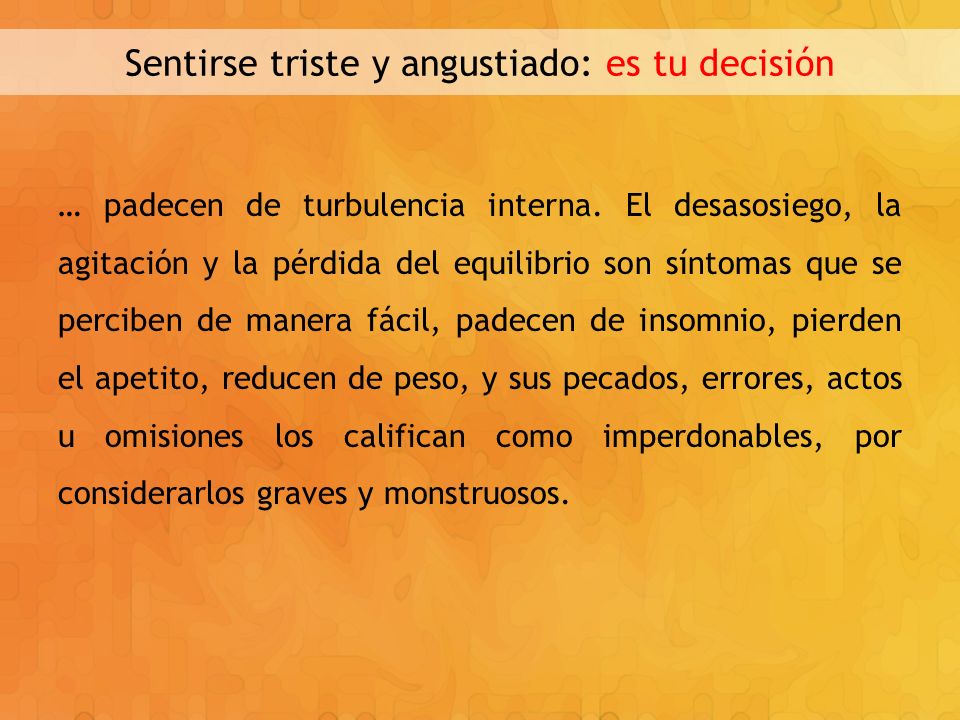 Sentirse triste y angustiado: es tu decisión

… padecen de turbulencia interna. El desasosiego, la agitación y la pérdida del equilibrio son síntomas que se perciben de manera fácil, padecen de insomnio, pierden el apetito, reducen de peso, y sus pecados, errores, actos u omisiones los califican como imperdonables, por considerarlos graves y monstruosos.